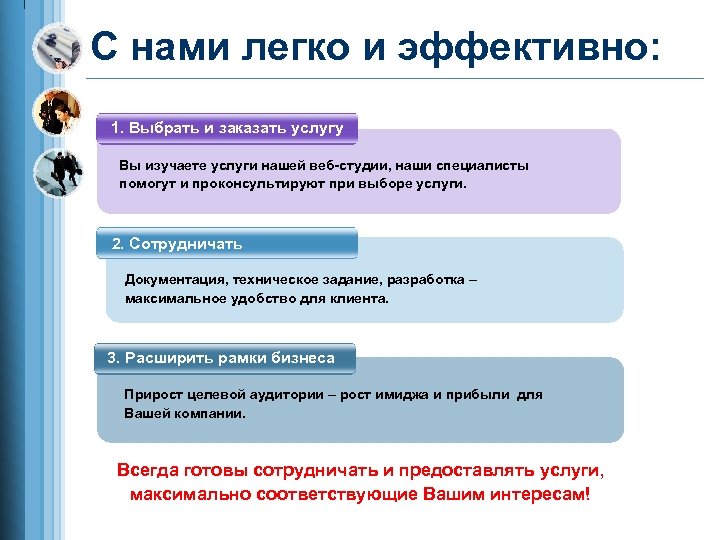 С нами легко и эффективно:

1. Выбрать и заказать услугу

Вы изучаете услуги нашей веб-студии, наши специалисты помогут и проконсультируют при выборе услуги.

2. Сотрудничать

Документация, техническое задание, разработка – максимальное удобство для клиента.

3. Расширить рамки бизнеса

Прирост целевой аудитории – рост имиджа и прибыли для Вашей компании.

Всегда готовы сотрудничать и предоставлять услуги, максимально соответствующие Вашим интересам!